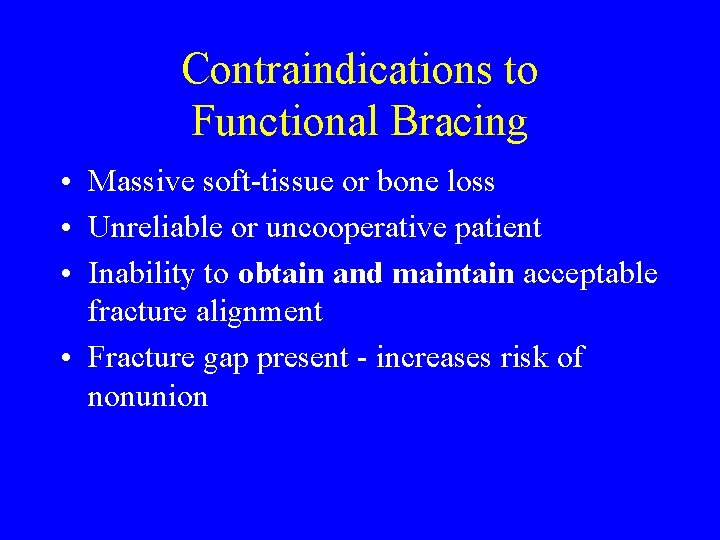 Contraindications to Functional Bracing

• Massive soft-tissue or bone loss
• Unreliable or uncooperative patient
• Inability to obtain and maintain acceptable fracture alignment
• Fracture gap present - increases risk of nonunion